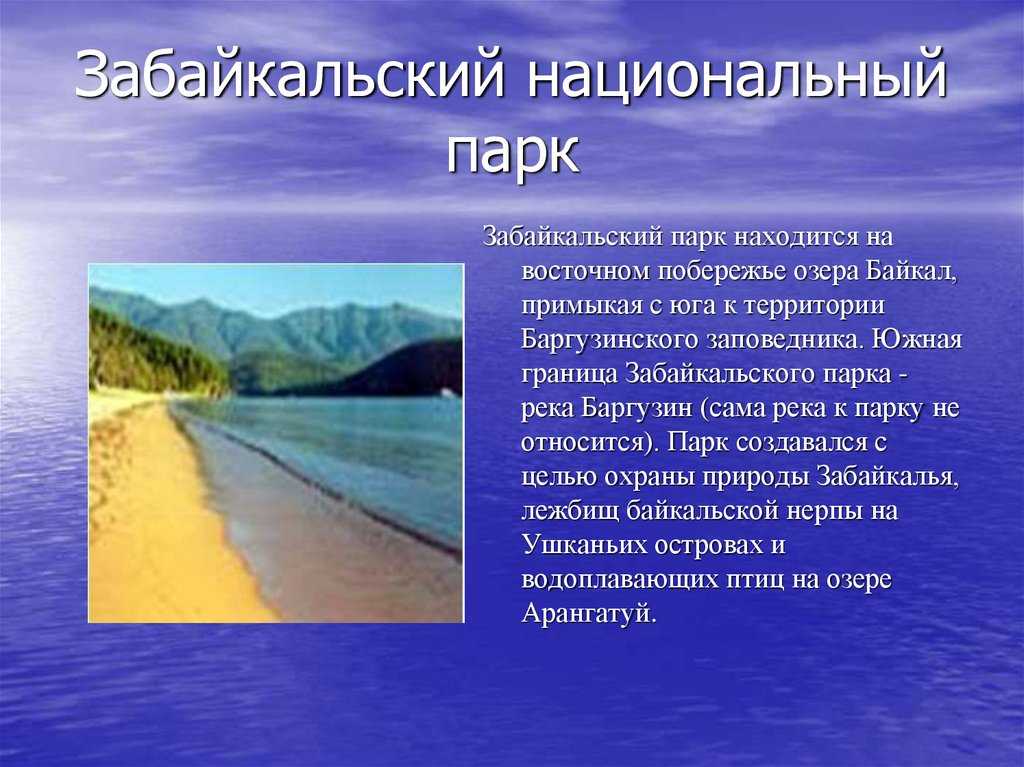 Забайкальский национальный парк

Забайкальский парк находится на восточном побережье озера Байкал, примыкая с юга к территории Баргузинского заповедника. Южная граница Забайкальского парка - река Баргузин (сама река к парку не относится). Парк создавался с целью охраны природы Забайкалья, лежбищ байкальской нерпы на Ушканьих островах и водоплавающих птиц на озере Арангатуй.